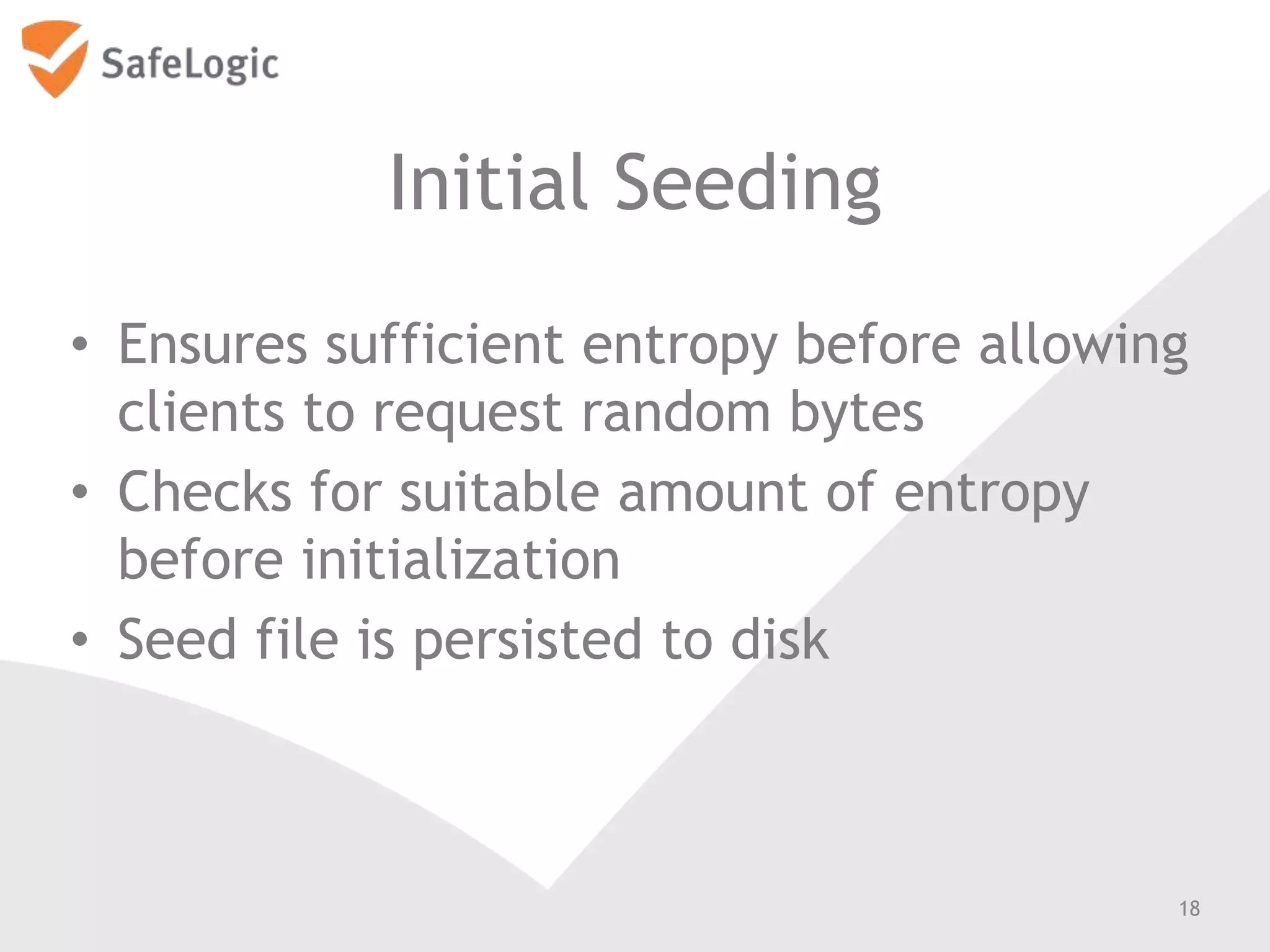 SafeLogic

Initial Seeding

• Ensures sufficient entropy before allowing clients to request random bytes
• Checks for suitable amount of entropy before initialization
• Seed file is persisted to disk

18